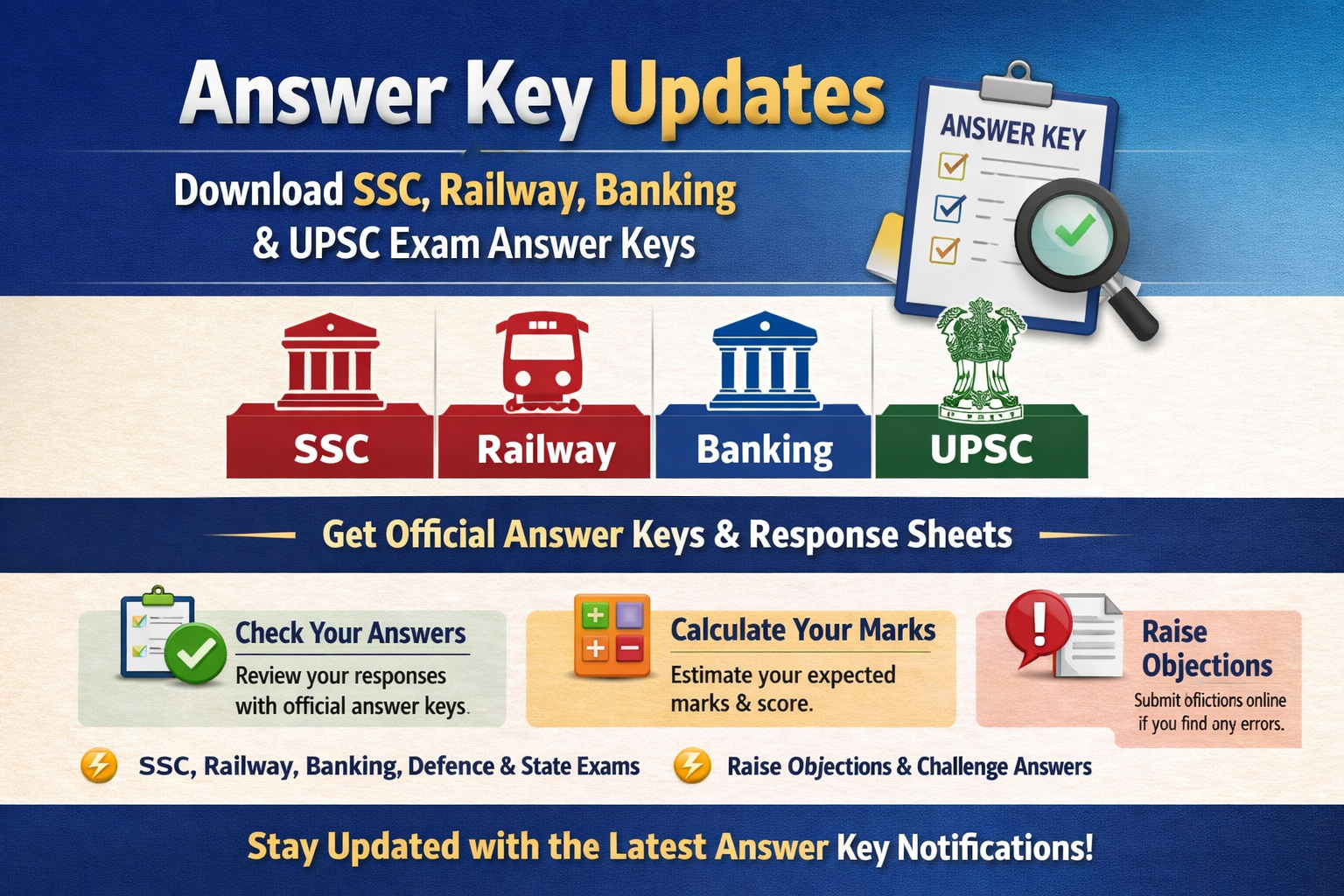 Answer Key Updates

Download SSC, Railway, Banking & UPSC Exam Answer Keys

ANSWER KEY

SSC

Railway

Banking

UPSC

Get Official Answer Keys & Response Sheets

Check Your Answers
Review your responses with official answer keys.

Calculate Your Marks
Estimate your expected marks & score.

Raise Objections
Submit ofictions online if you find any errors.

SSC, Railway, Banking, Defence & State Exams

Raise Objections & Challenge Answers

Stay Updated with the Latest Answer Key Notifications!